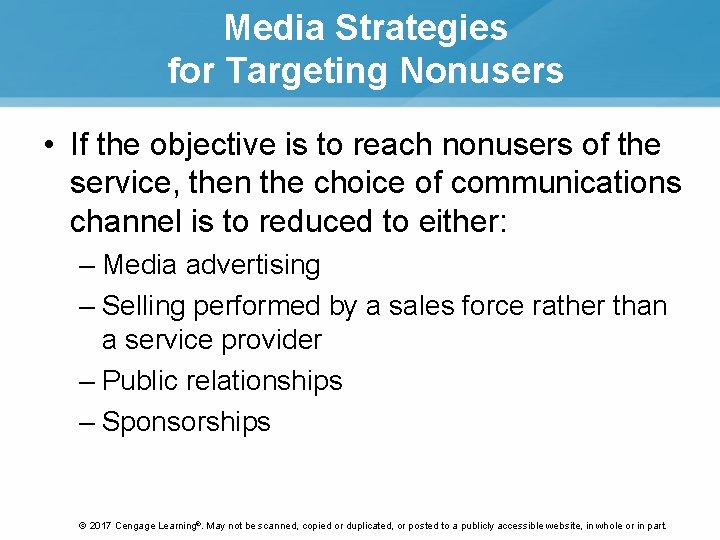 Media Strategies for Targeting Nonusers

• If the objective is to reach nonusers of the service, then the choice of communications channel is to reduced to either:
– Media advertising
– Selling performed by a sales force rather than a service provider
– Public relationships
– Sponsorships

© 2017 Cengage Learning®. May not be scanned, copied or duplicated, or posted to a publicly accessible website, in whole or in part.